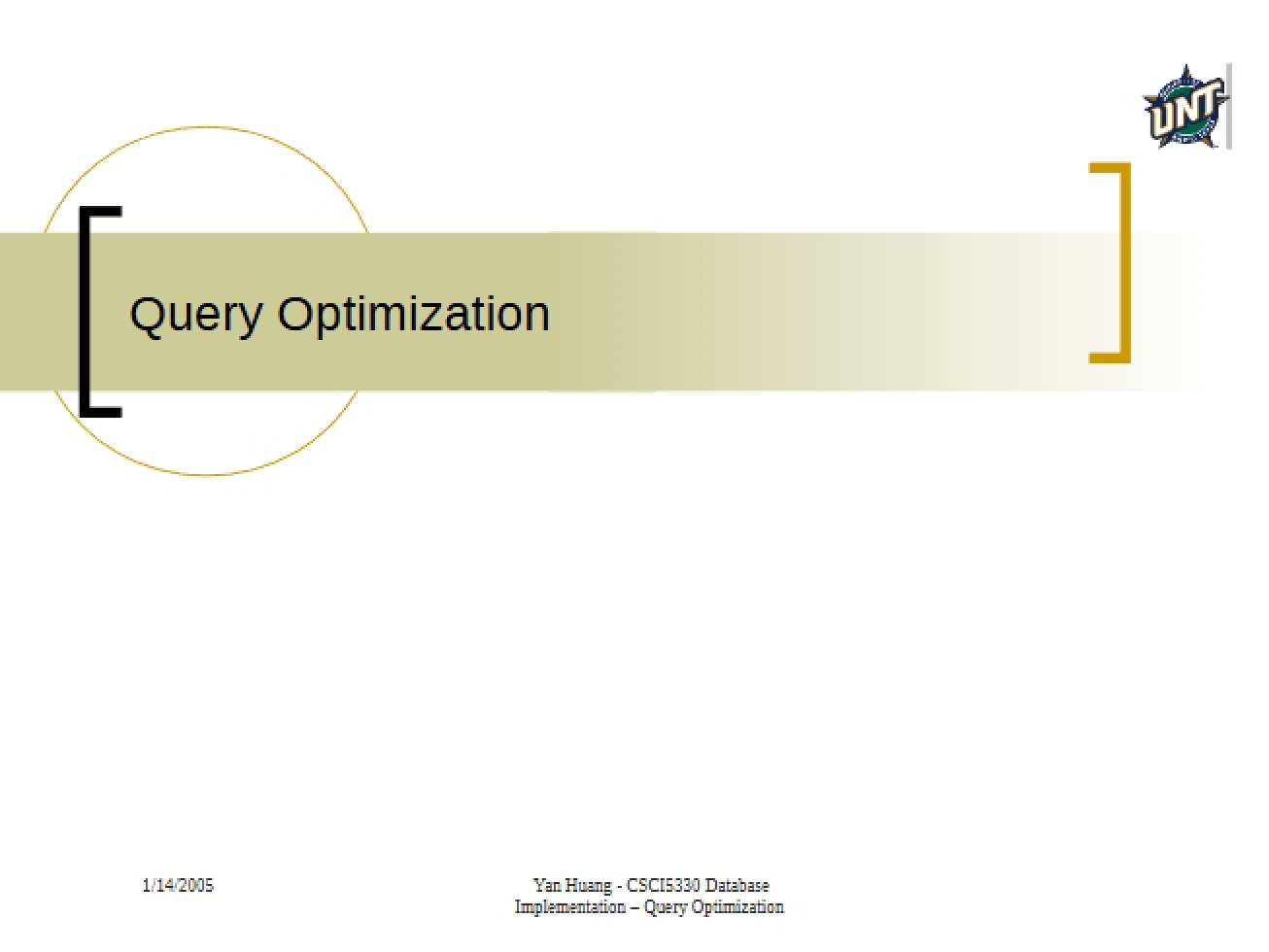 UNT

Query Optimization

1/14/2005

Yan Huang - CSCI5330 Database Implementation – Query Optimization